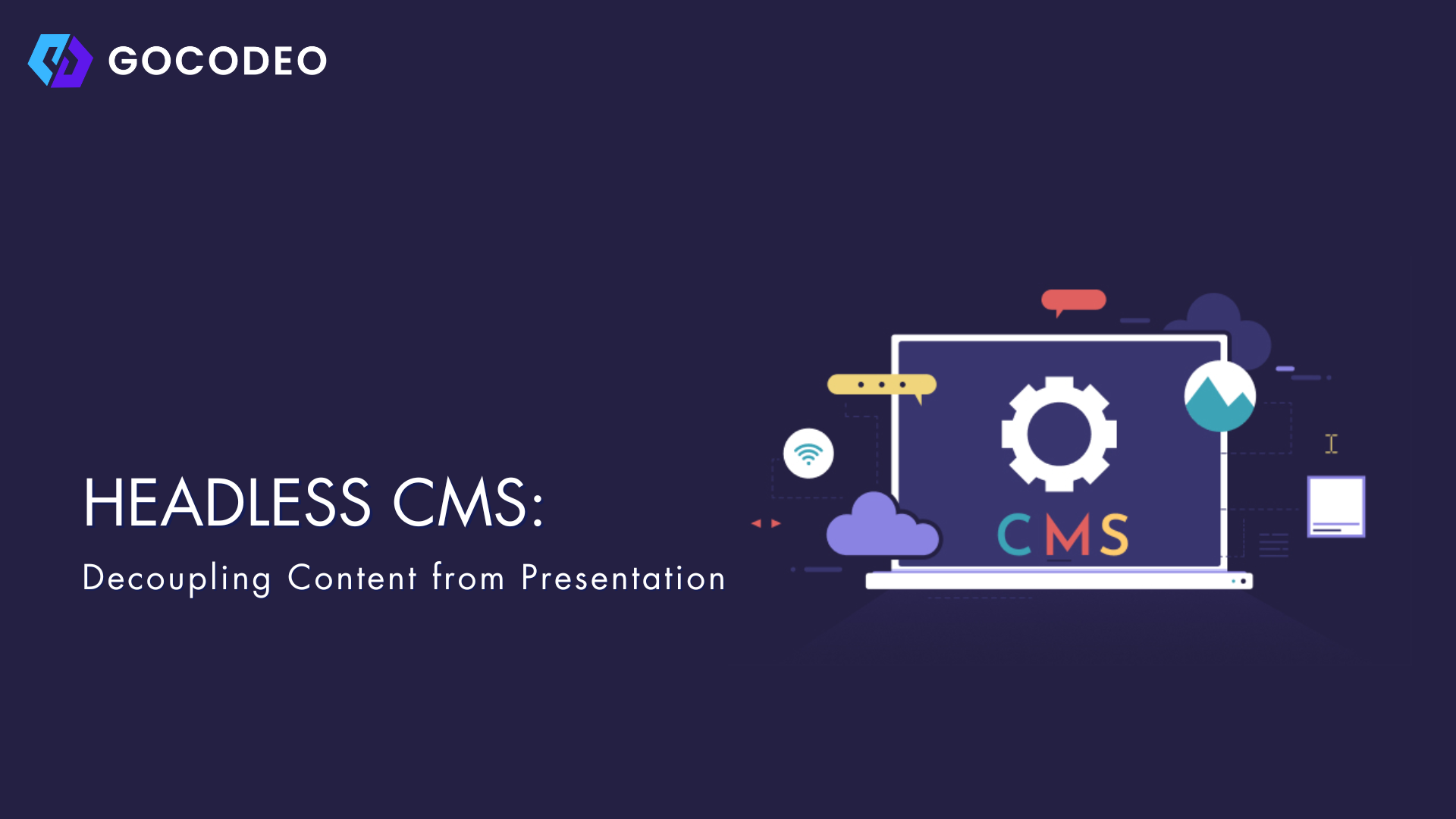 GOCODEO

HEADLESS CMS:

Decoupling Content from Presentation

CMS